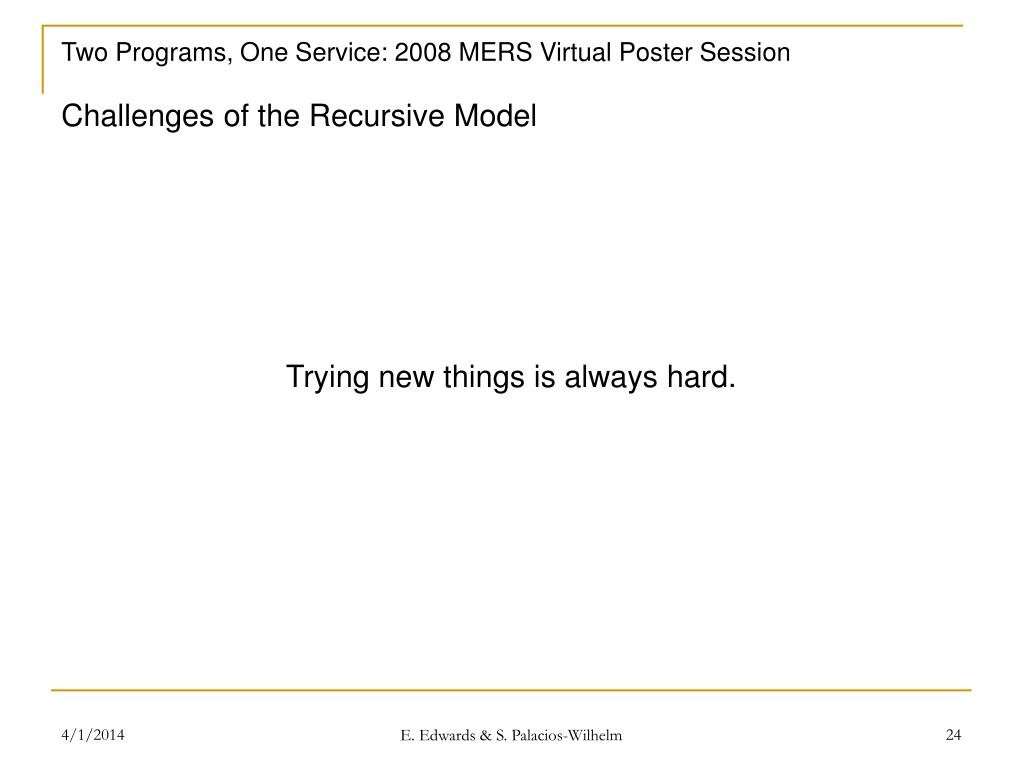 Two Programs, One Service: 2008 MERS Virtual Poster Session

Challenges of the Recursive Model

Trying new things is always hard.

4/1/2014

E. Edwards & S. Palacios-Wilhelm

24